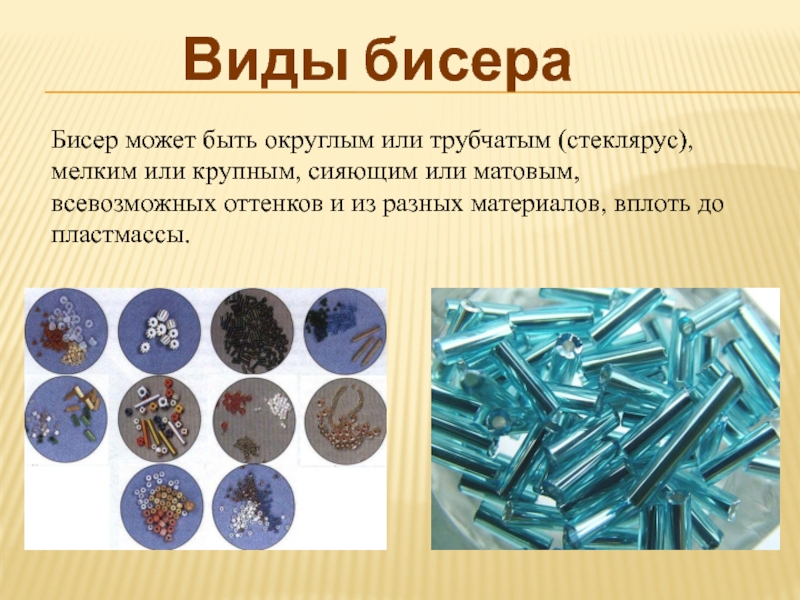 Виды бисера

Бисер может быть округлым или трубчатым (стеклярус), мелким или крупным, сияющим или матовым, всевозможных оттенков и из разных материалов, вплоть до пластмассы.